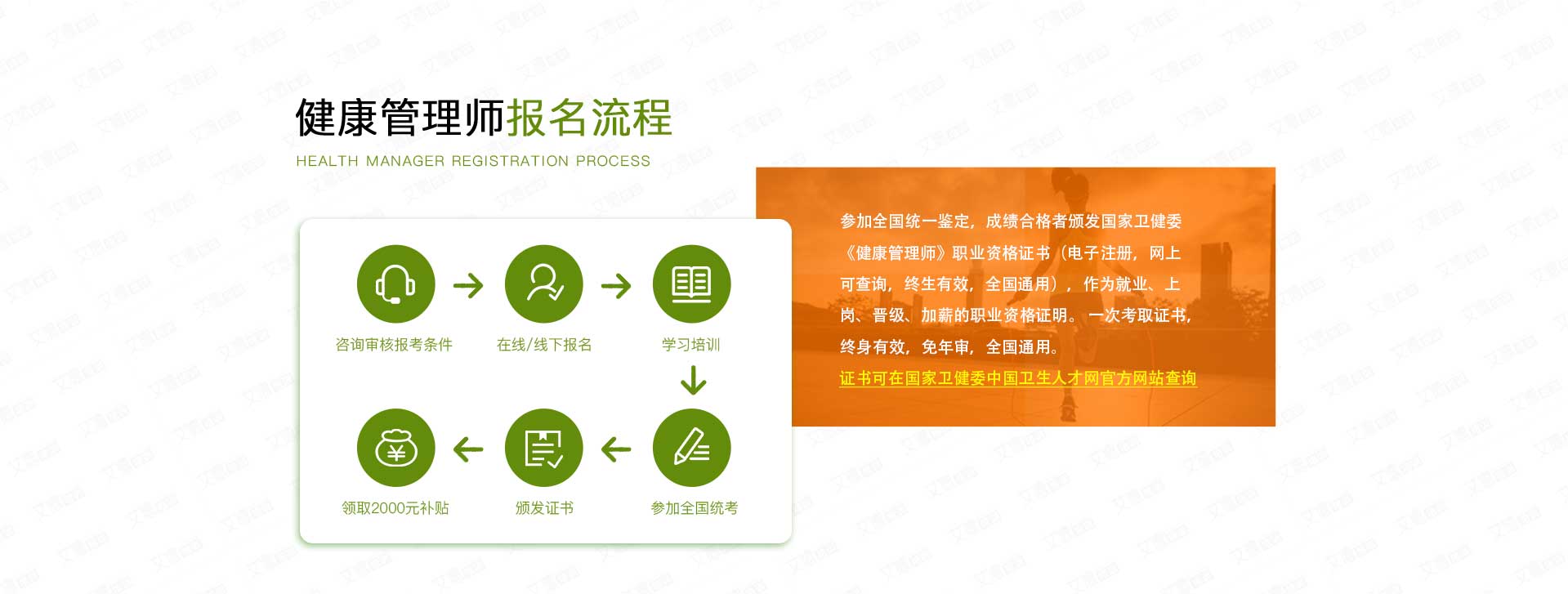 健康管理师报名流程
HEALTH MANAGER REGISTRATION PROCESS

咨询审核报考条件
在线/线下报名
学习培训
参加全国统考
颁发证书
领取2000元补贴

参加全国统一鉴定，成绩合格者颁发国家卫健委《健康管理师》职业资格证书（电子注册，网上可查询，终生有效，全国通用），作为就业、上岗、晋级、加薪的职业资格证明。一次考取证书，终身有效，免年审，全国通用。

证书可在国家卫健委中国卫生人才网官方网站查询